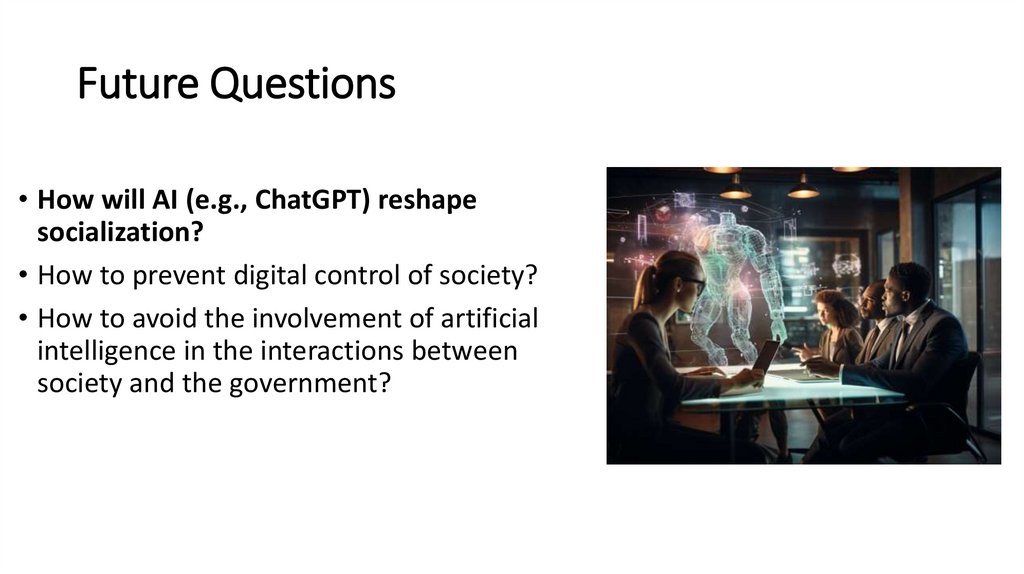 Future Questions

• How will AI (e.g., ChatGPT) reshape socialization?
• How to prevent digital control of society?
• How to avoid the involvement of artificial intelligence in the interactions between society and the government?